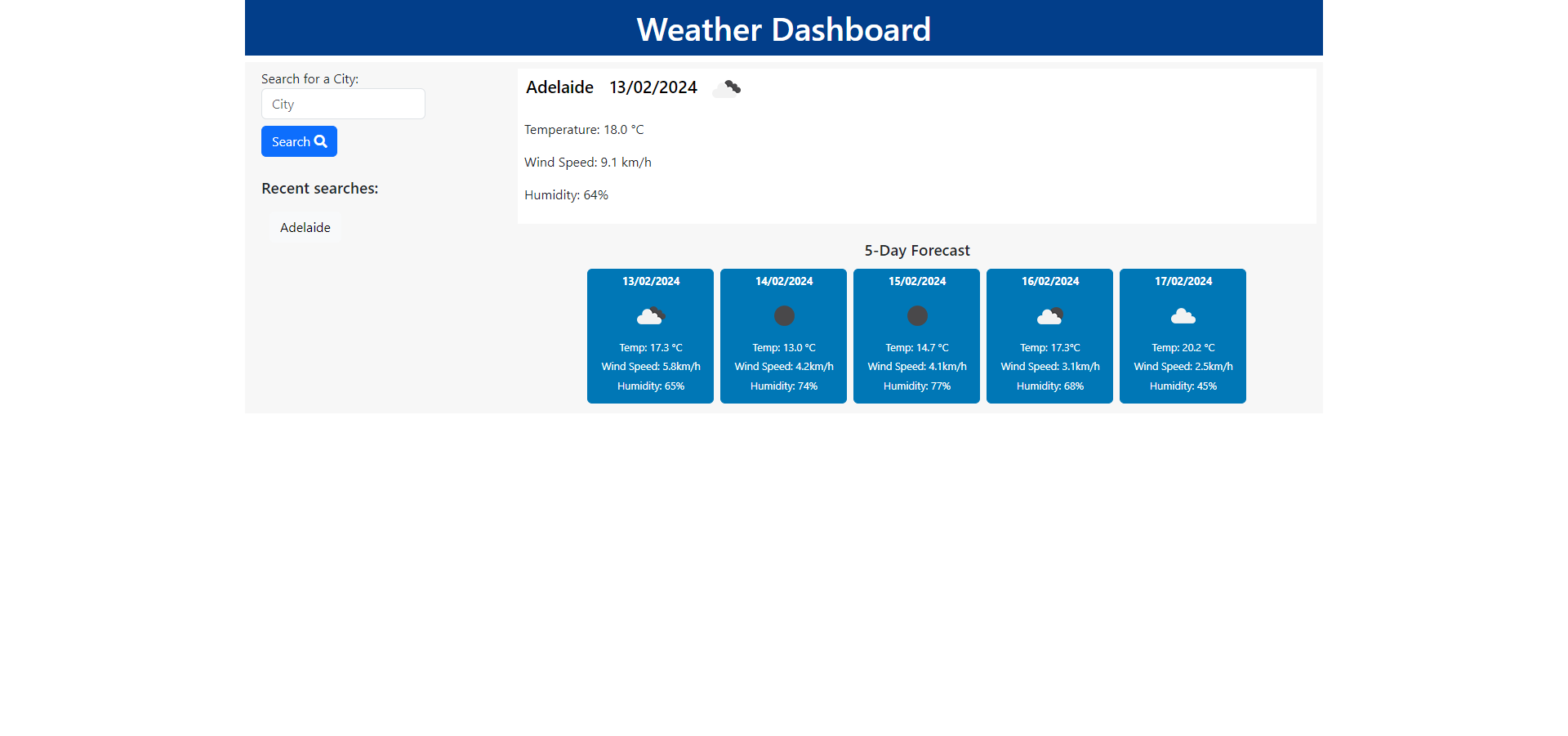 Weather Dashboard

Search for a City:

City

Search

Recent searches:

Adelaide

Adelaide 13/02/2024

Temperature: 18.0 °C

Wind Speed: 9.1 km/h

Humidity: 64%

5-Day Forecast

13/02/2024
Temp: 17.3 °C
Wind Speed: 5.8km/h
Humidity: 65%

14/02/2024
Temp: 13.0 °C
Wind Speed: 4.2km/h
Humidity: 74%

15/02/2024
Temp: 14.7 °C
Wind Speed: 4.1km/h
Humidity: 77%

16/02/2024
Temp: 17.3°C
Wind Speed: 3.1km/h
Humidity: 68%

17/02/2024
Temp: 20.2 °C
Wind Speed: 2.5km/h
Humidity: 45%